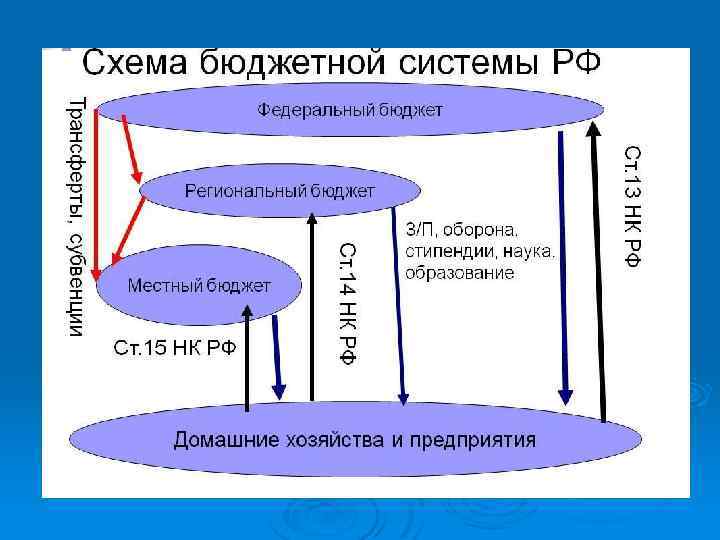 Схема бюджетной системы РФ

Трансферты, субвенции

Федеральный бюджет

Региональный бюджет

Местный бюджет

Ст.15 НК РФ

Ст.14 НК РФ

З/П, оборона, стипендии, наука, образование

Ст.13 НК РФ

Домашние хозяйства и предприятия